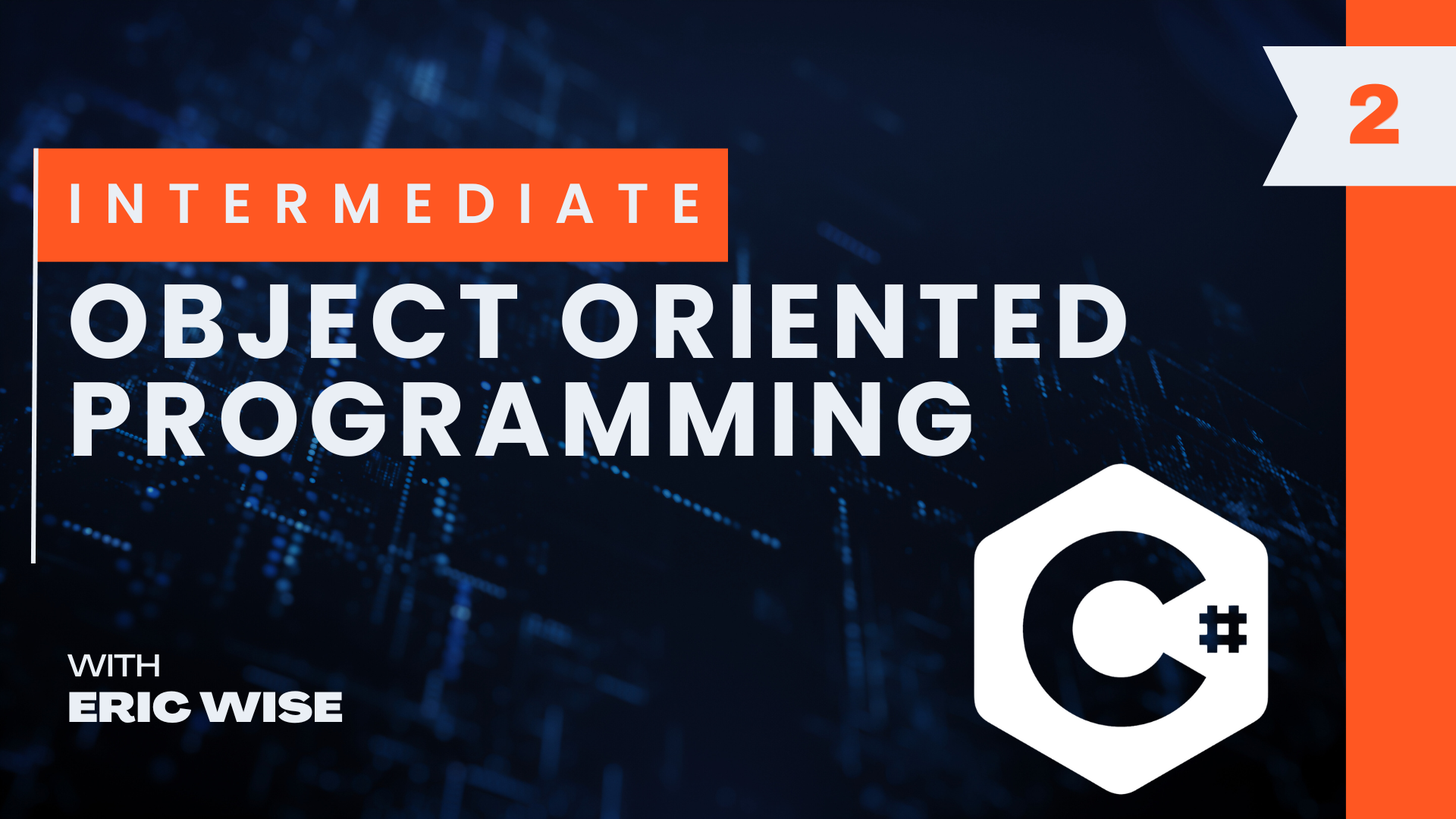 2

INTERMEDIATE

OBJECT ORIENTED PROGRAMMING

WITH
ERIC WISE

C#